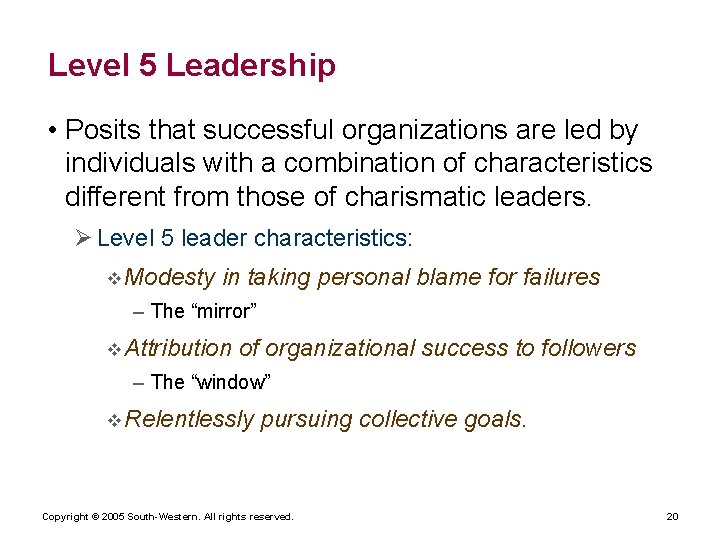 Level 5 Leadership

• Posits that successful organizations are led by individuals with a combination of characteristics different from those of charismatic leaders.

➢ Level 5 leader characteristics:

❖ Modesty in taking personal blame for failures

– The “mirror”

❖ Attribution of organizational success to followers

– The “window”

❖ Relentlessly pursuing collective goals.

Copyright © 2005 South-Western. All rights reserved.

20